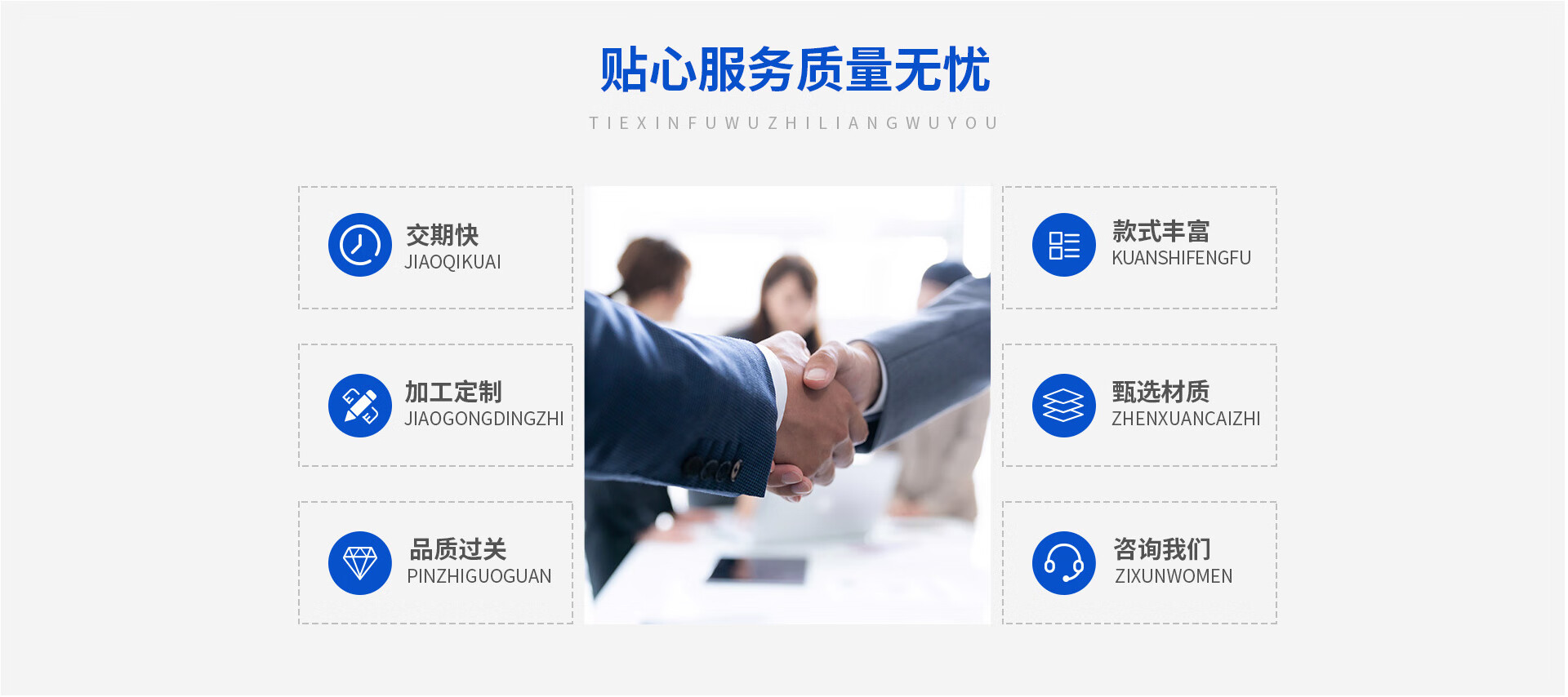 贴心服务质量无忧

TIEXINFUWUZHILIANGWUYOU

交期快
JIAOQIKUAI

加工定制
JIAOGONGDINGZHI

品质过关
PINZHIGUOGUAN

款式丰富
KUANSHIFENGFU

甄选材质
ZHENXUANCAIZHI

咨询我们
ZIXUNWOMEN